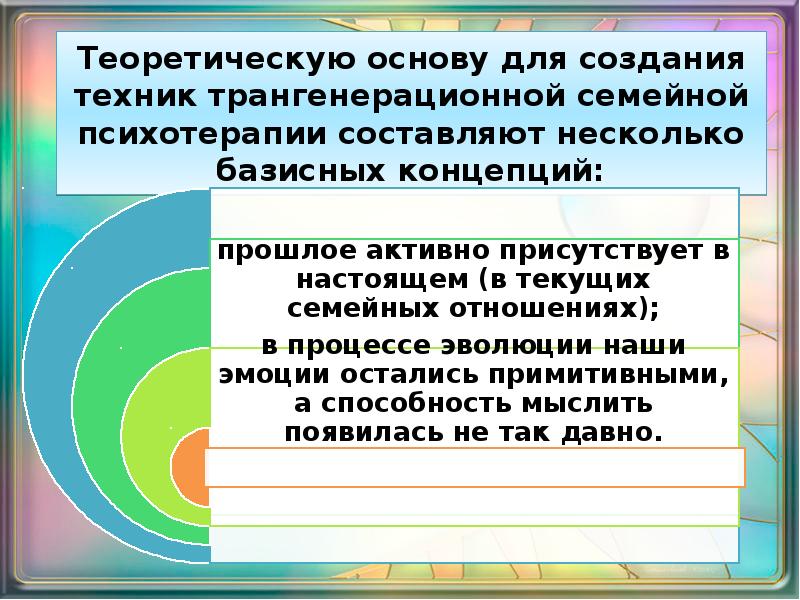 Теоретическую основу для создания техник трангенерационной семейной психотерапии составляют несколько базисных концепций:

прошлое активно присутствует в настоящем (в текущих семейных отношениях);

в процессе эволюции наши эмоции остались примитивными, а способность мыслить появилась не так давно.